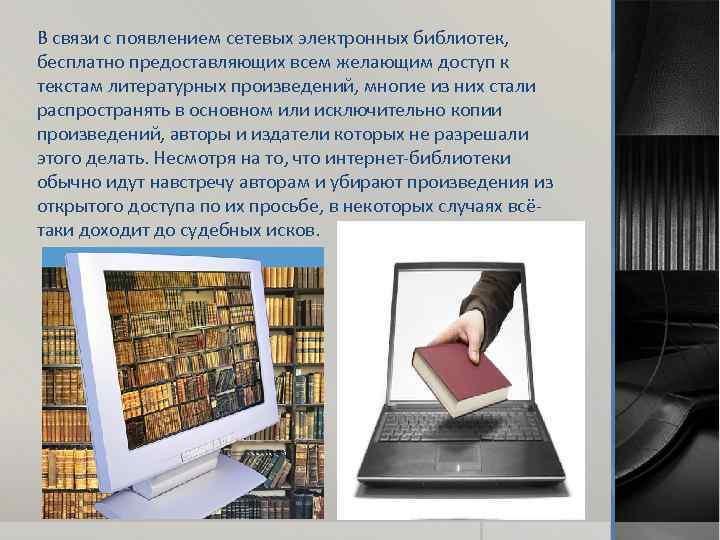 В связи с появлением сетевых электронных библиотек, бесплатно предоставляющих всем желающим доступ к текстам литературных произведений, многие из них стали распространять в основном или исключительно копии произведений, авторы и издатели которых не разрешали этого делать. Несмотря на то, что интернет-библиотеки обычно идут навстречу авторам и убирают произведения из открытого доступа по их просьбе, в некоторых случаях всё-таки доходит до судебных исков.